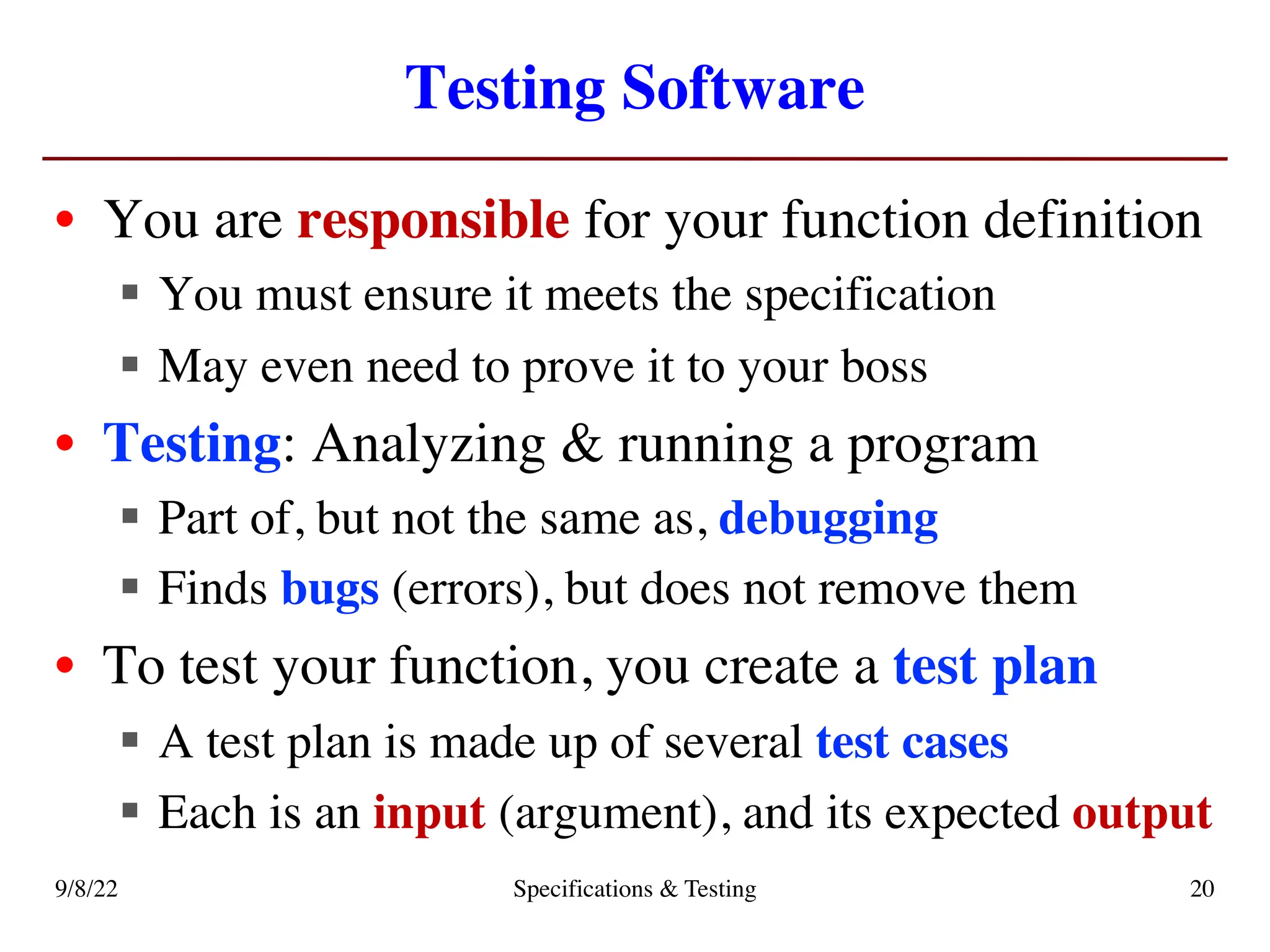 Testing Software

• You are responsible for your function definition
  ▪ You must ensure it meets the specification
  ▪ May even need to prove it to your boss
• Testing: Analyzing & running a program
  ▪ Part of, but not the same as, debugging
  ▪ Finds bugs (errors), but does not remove them
• To test your function, you create a test plan
  ▪ A test plan is made up of several test cases
  ▪ Each is an input (argument), and its expected output

9/8/22 Specifications & Testing 20